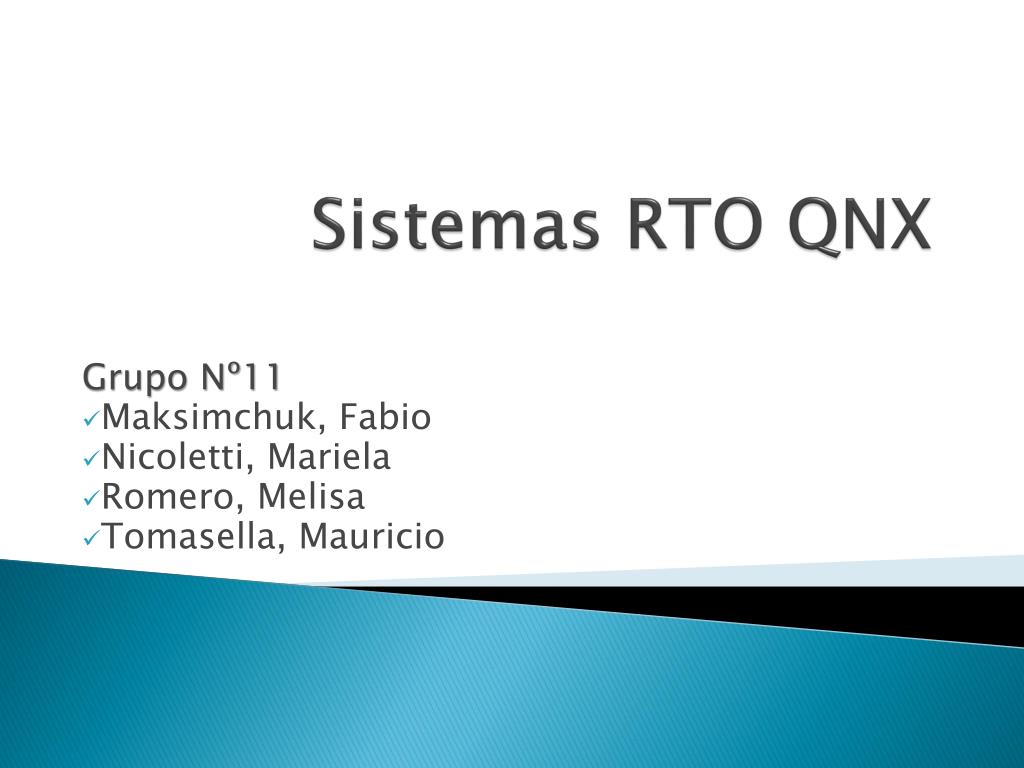 Sistemas RTO QNX

Grupo Nº11
✓Maksimchuk, Fabio
✓Nicoletti, Mariela
✓Romero, Melisa
✓Tomasella, Mauricio